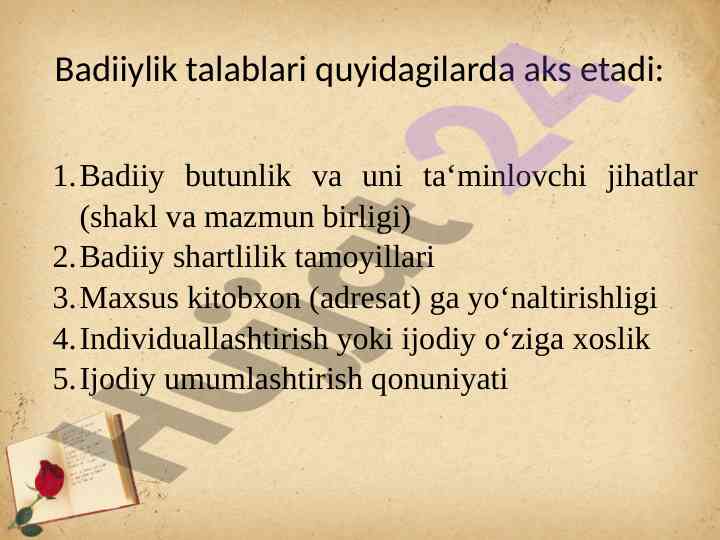 Badiiylik talablari quyidagilarda aks etadi:

1. Badiiy butunlik va uni ta‘minlovchi jihatlar (shakl va mazmun birligi)
2. Badiiy shartlilik tamoyillari
3. Maxsus kitobxon (adresat) ga yo‘naltirishligi
4. Individuallashtirish yoki ijodiy o‘ziga xoslik
5. Ijodiy umumlashtirish qonuniyati

Hujjat 24